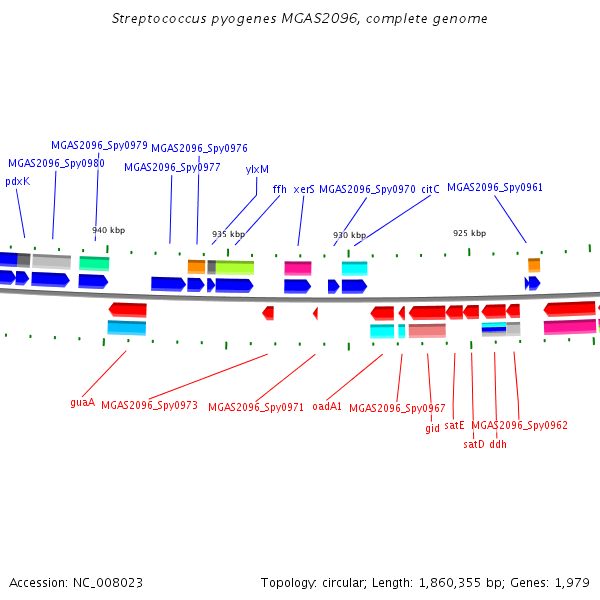 Streptococcus pyogenes MGAS2096, complete genome

MGAS2096_Spy0979
MGAS2096_Spy0976
MGAS2096_Spy0980
MGAS2096_Spy0977
ylxM
pdxK
ffh
xerS
MGAS2096_Spy0970
citC
MGAS2096_Spy0961

940 kbp
935 kbp
930 kbp
925 kbp

guaA
MGAS2096_Spy0973
MGAS2096_Spy0971
oadA1
MGAS2096_Spy0967
gid
satE
MGAS2096_Spy0962
satD
ddh

Accession: NC_008023
Topology: circular; Length: 1,860,355 bp; Genes: 1,979